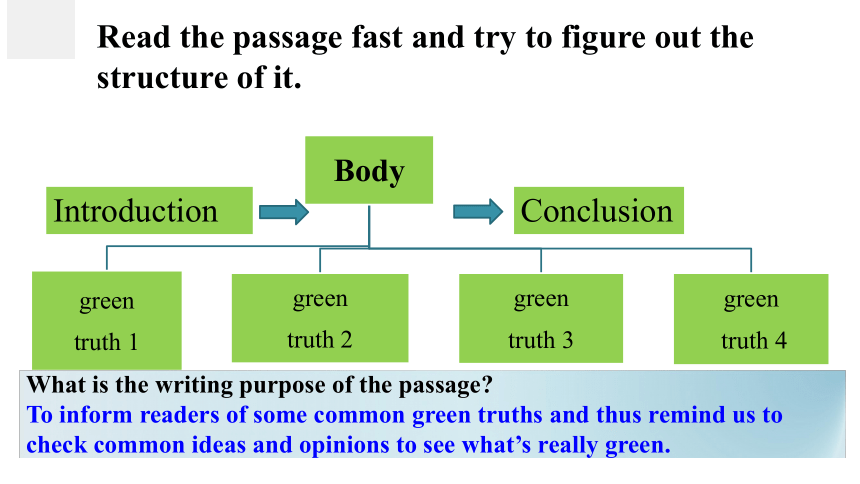 Read the passage fast and try to figure out the structure of it.

Introduction

Body

Conclusion

green truth 1

green truth 2

green truth 3

green truth 4

What is the writing purpose of the passage?
To inform readers of some common green truths and thus remind us to check common ideas and opinions to see what's really green.